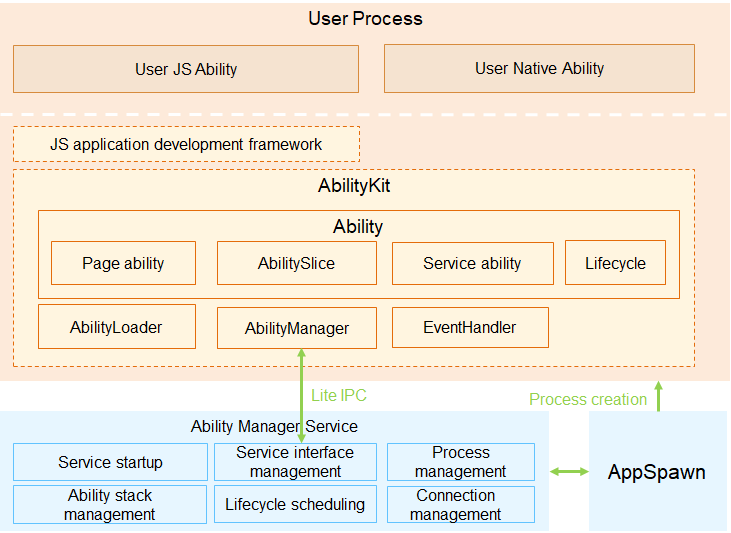 User Process

User JS Ability

User Native Ability

JS application development framework

AbilityKit

Ability

Page ability

AbilitySlice

Service ability

Lifecycle

AbilityLoader

AbilityManager

EventHandler

Lite IPC

Process creation

Ability Manager Service

Service startup

Service interface management

Process management

Ability stack management

Lifecycle scheduling

Connection management

AppSpawn